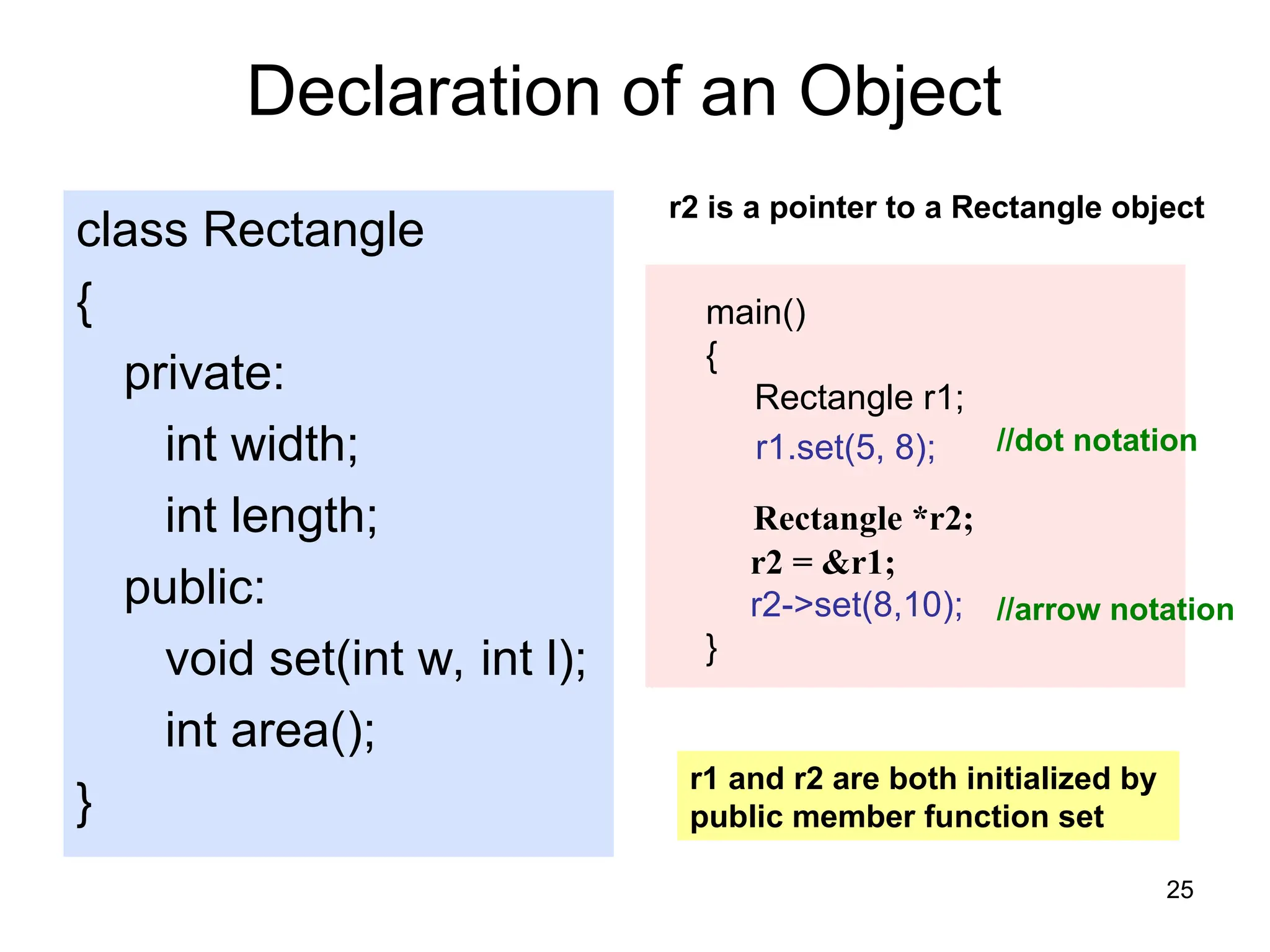 Declaration of an Object

class Rectangle
{
private:
int width;
int length;
public:
void set(int w, int l);
int area();
}

r2 is a pointer to a Rectangle object

main()
{
Rectangle r1;
r1.set(5, 8); //dot notation

Rectangle *r2;
r2 = &r1;
r2->set(8,10); //arrow notation
}

r1 and r2 are both initialized by public member function set

25